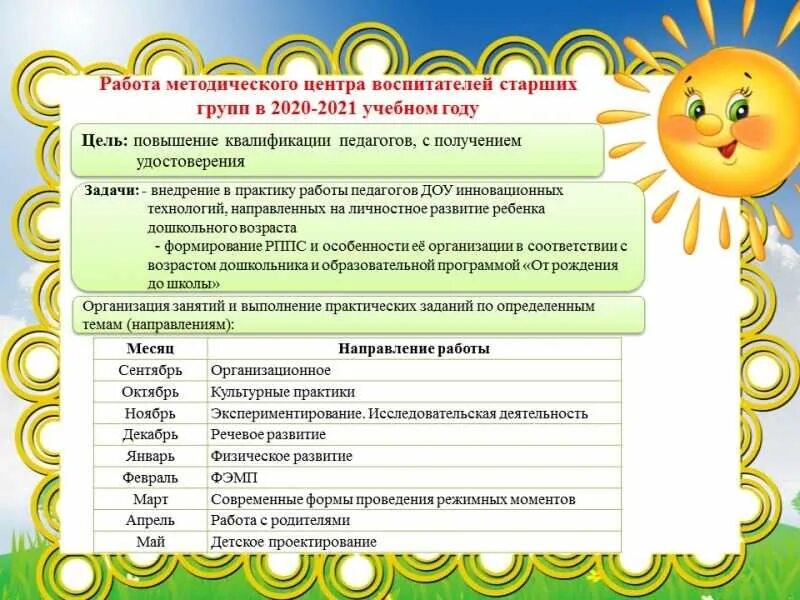 Работа методического центра воспитателей старших групп в 2020-2021 учебном году

Цель: повышение квалификации педагогов, с получением удостоверения

Задачи: - внедрение в практику работы педагогов ДОУ инновационных технологий, направленных на личностное развитие ребенка дошкольного возраста
- формирование РППС и особенности её организации в соответствии с возрастом дошкольника и образовательной программой «От рождения до школы»

Организация занятий и выполнение практических заданий по определенным темам (направлениям):

| Месяц | Направление работы |
|---|---|
| Сентябрь | Организационное |
| Октябрь | Культурные практики |
| Ноябрь | Экспериментирование. Исследовательская деятельность |
| Декабрь | Речевое развитие |
| Январь | Физическое развитие |
| Февраль | ФЭМП |
| Март | Современные формы проведения режимных моментов |
| Апрель | Работа с родителями |
| Май | Детское проектирование |